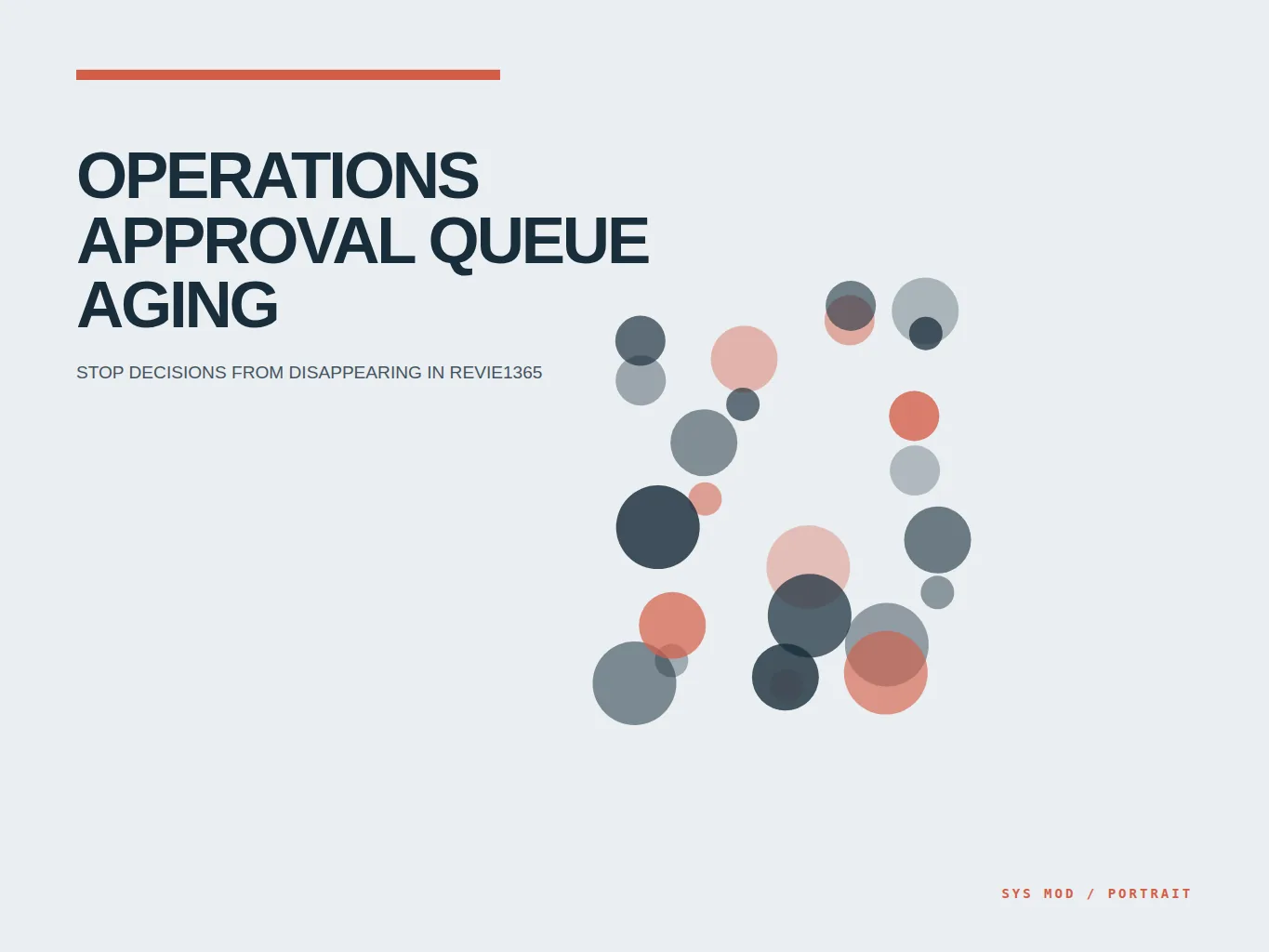 OPERATIONS APPROVAL QUEUE AGING

STOP DECISIONS FROM DISAPPEARING IN REVIE1365

SYS MOD / PORTRAIT